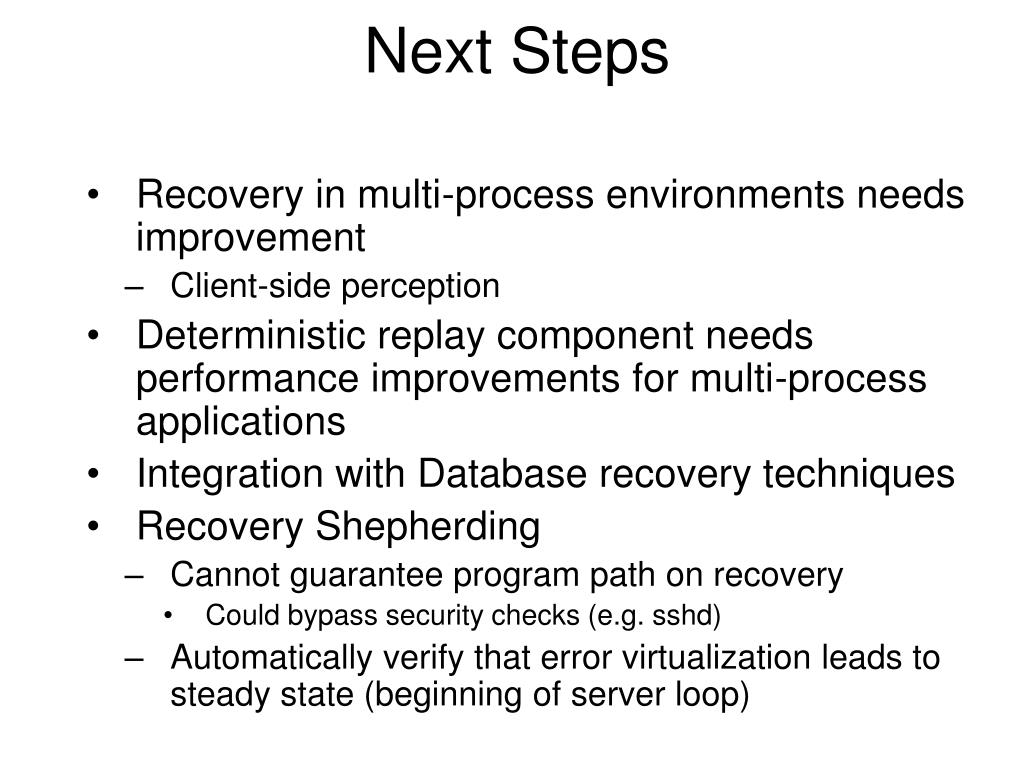 Next Steps

• Recovery in multi-process environments needs improvement
– Client-side perception
• Deterministic replay component needs performance improvements for multi-process applications
• Integration with Database recovery techniques
• Recovery Shepherding
– Cannot guarantee program path on recovery
• Could bypass security checks (e.g. sshd)
– Automatically verify that error virtualization leads to steady state (beginning of server loop)